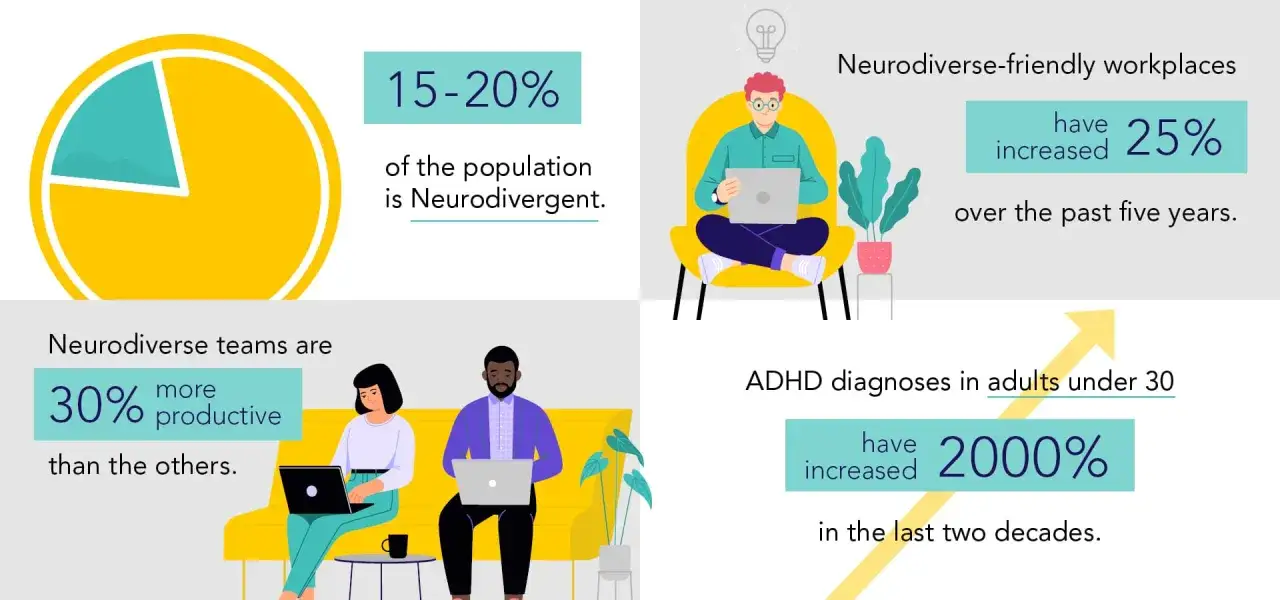 15-20%

of the population is Neurodivergent.

Neurodiverse-friendly workplaces

have increased 25%

over the past five years.

Neurodiverse teams are

30% more productive

than the others.

ADHD diagnoses in adults under 30

have increased 2000%

in the last two decades.